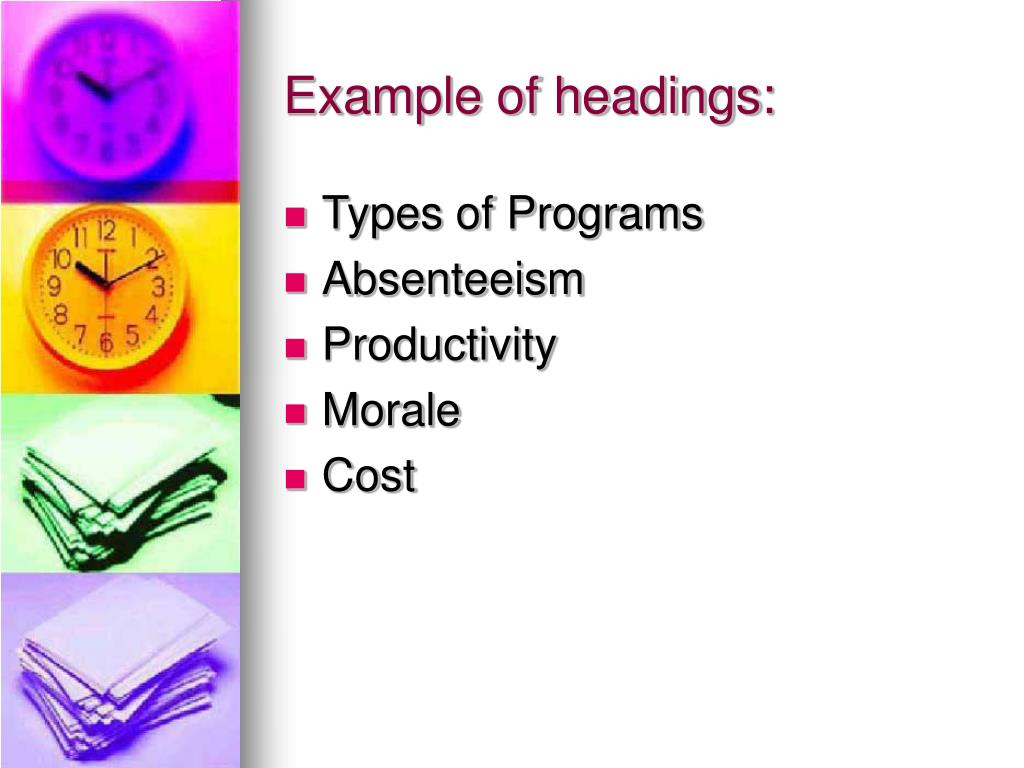 Example of headings:

- Types of Programs
- Absenteeism
- Productivity
- Morale
- Cost